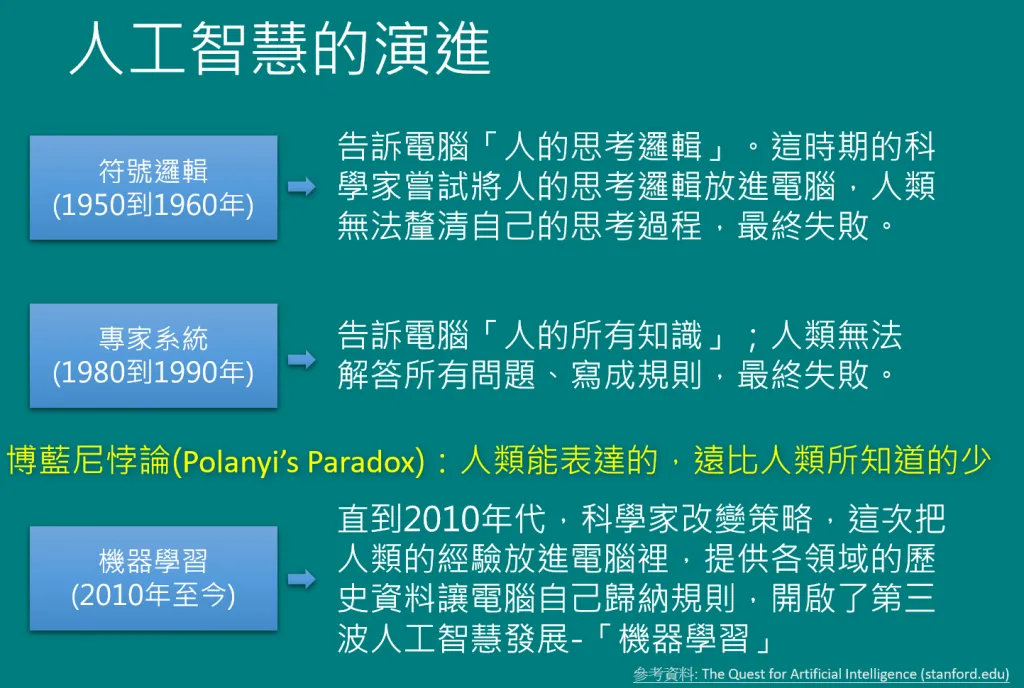 人工智慧的演進

符號邏輯
(1950到1960年)

告訴電腦「人的思考邏輯」。這時期的科學家嘗試將人的思考邏輯放進電腦，人類無法釐清自己的思考過程，最終失敗。

專家系統
(1980到1990年)

告訴電腦「人的所有知識」；人類無法解答所有問題、寫成規則，最終失敗。

博藍尼悖論(Polanyi's Paradox)：人類能表達的，遠比人類所知道的少

機器學習
(2010年至今)

直到2010年代，科學家改變策略，這次把人類的經驗放進電腦裡，提供各領域的歷史資料讓電腦自己歸納規則，開啟了第三波人工智慧發展-「機器學習」

參考資料: The Quest for Artificial Intelligence (stanford.edu)